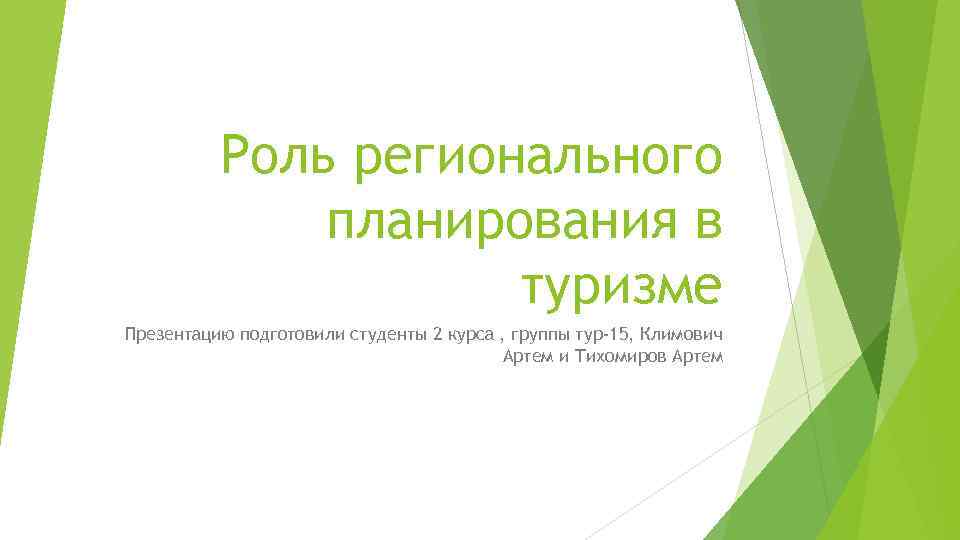 Роль регионального планирования в туризме

Презентацию подготовили студенты 2 курса , группы тур-15, Климович Артем и Тихомиров Артем